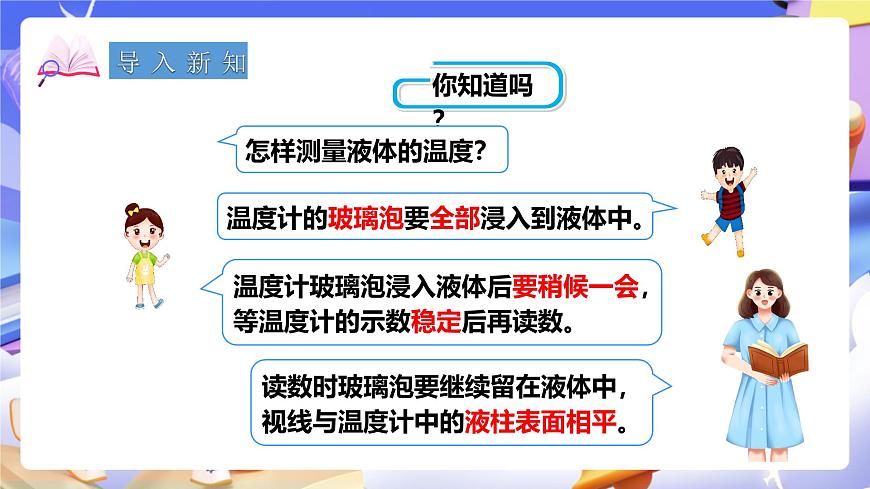 导入新知

你知道吗?

怎样测量液体的温度?

温度计的玻璃泡要全部浸入到液体中。

温度计玻璃泡浸入液体后要稍候一会，等温度计的示数稳定后再读数。

读数时玻璃泡要继续留在液体中，视线与温度计中的液柱表面相平。